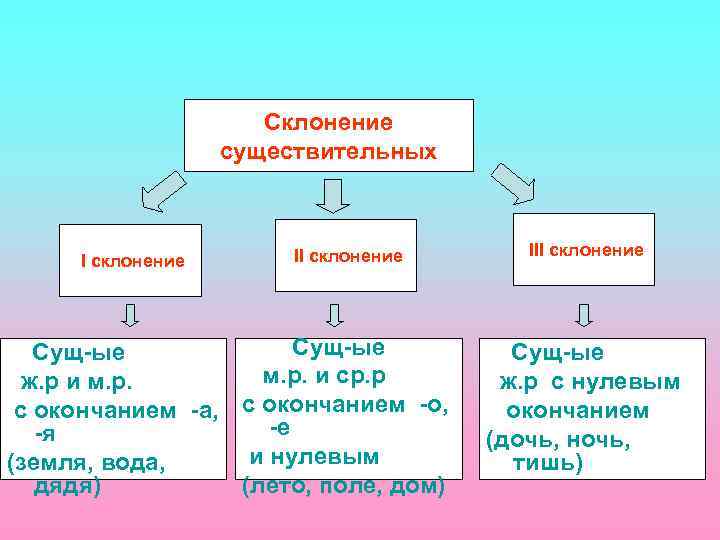 Склонение существительных

I склонение

II склонение

III склонение

Сущ-ые ж.р и м.р. с окончанием -а, -я (земля, вода, дядя)

Сущ-ые м.р. и ср.р с окончанием -о, -е и нулевым (лето, поле, дом)

Сущ-ые ж.р с нулевым окончанием (дочь, ночь, тишь)